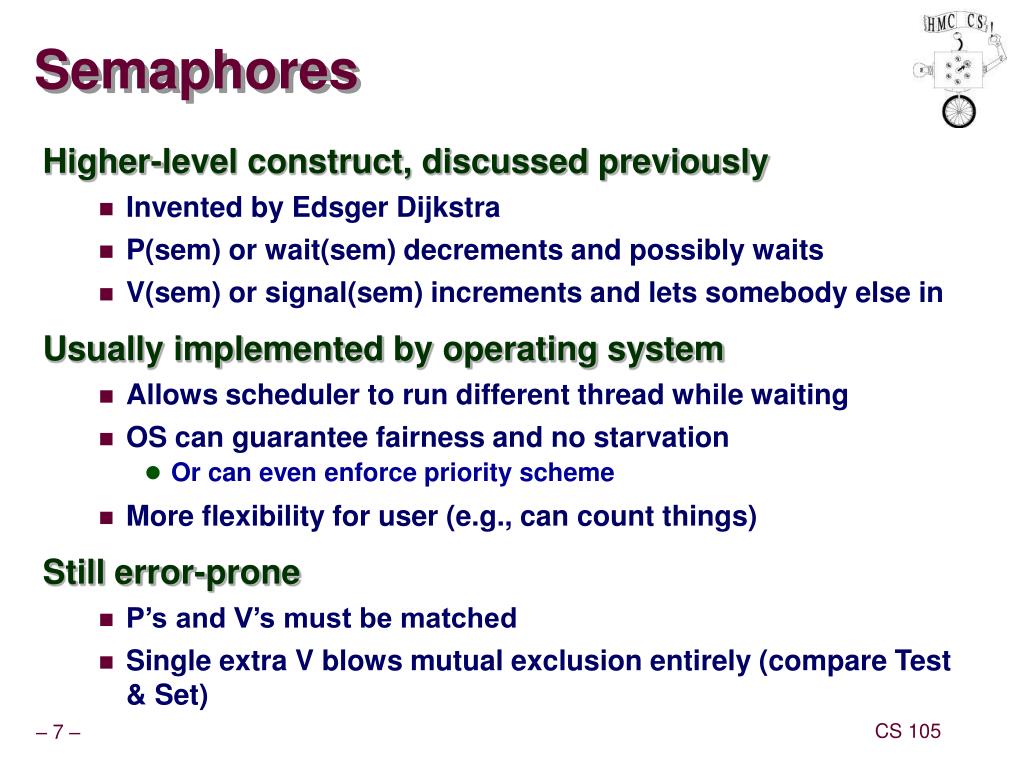 Semaphores

HMC CS

Higher-level construct, discussed previously

Invented by Edsger Dijkstra

P(sem) or wait(sem) decrements and possibly waits

V(sem) or signal(sem) increments and lets somebody else in

Usually implemented by operating system

Allows scheduler to run different thread while waiting

OS can guarantee fairness and no starvation

Or can even enforce priority scheme

More flexibility for user (e.g., can count things)

Still error-prone

P’s and V’s must be matched

Single extra V blows mutual exclusion entirely (compare Test & Set)

– 7 –

CS 105